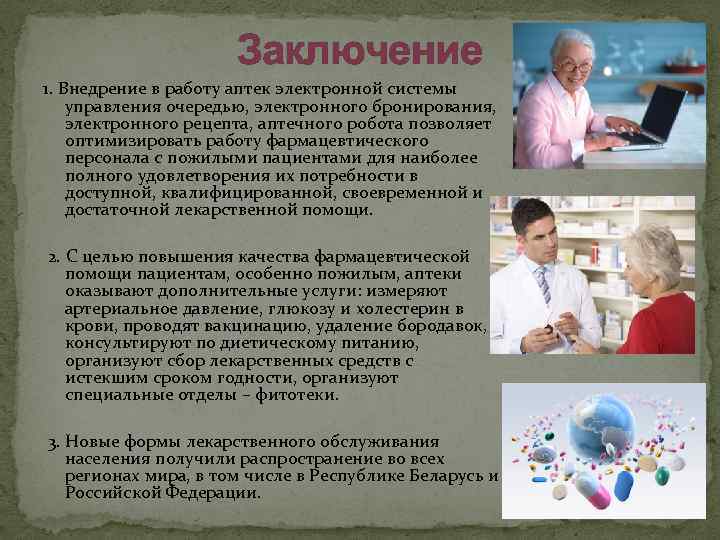 Заключение

1. Внедрение в работу аптек электронной системы управления очередью, электронного бронирования, электронного рецепта, аптечного робота позволяет оптимизировать работу фармацевтического персонала с пожилыми пациентами для наиболее полного удовлетворения их потребности в доступной, квалифицированной, своевременной и достаточной лекарственной помощи.

2. С целью повышения качества фармацевтической помощи пациентам, особенно пожилым, аптеки оказывают дополнительные услуги: измеряют артериальное давление, глюкозу и холестерин в крови, проводят вакцинацию, удаление бородавок, консультируют по диетическому питанию, организуют сбор лекарственных средств с истекшим сроком годности, организуют специальные отделы – фитотеки.

3. Новые формы лекарственного обслуживания населения получили распространение во всех регионах мира, в том числе в Республике Беларусь и Российской Федерации.